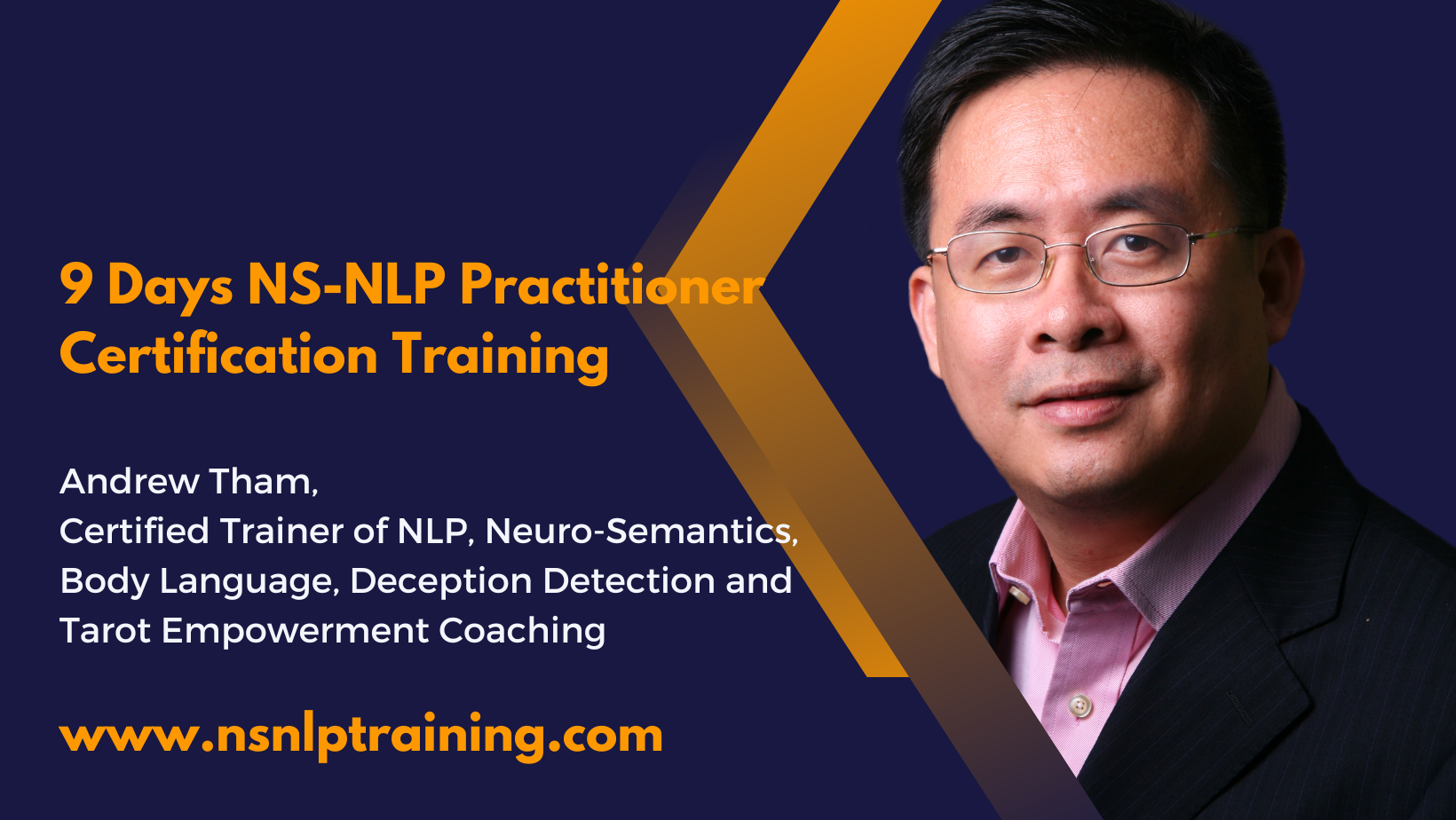 9 Days NS-NLP Practitioner Certification Training

Andrew Tham,
Certified Trainer of NLP, Neuro-Semantics, Body Language, Deception Detection and Tarot Empowerment Coaching

www.nsnlptraining.com